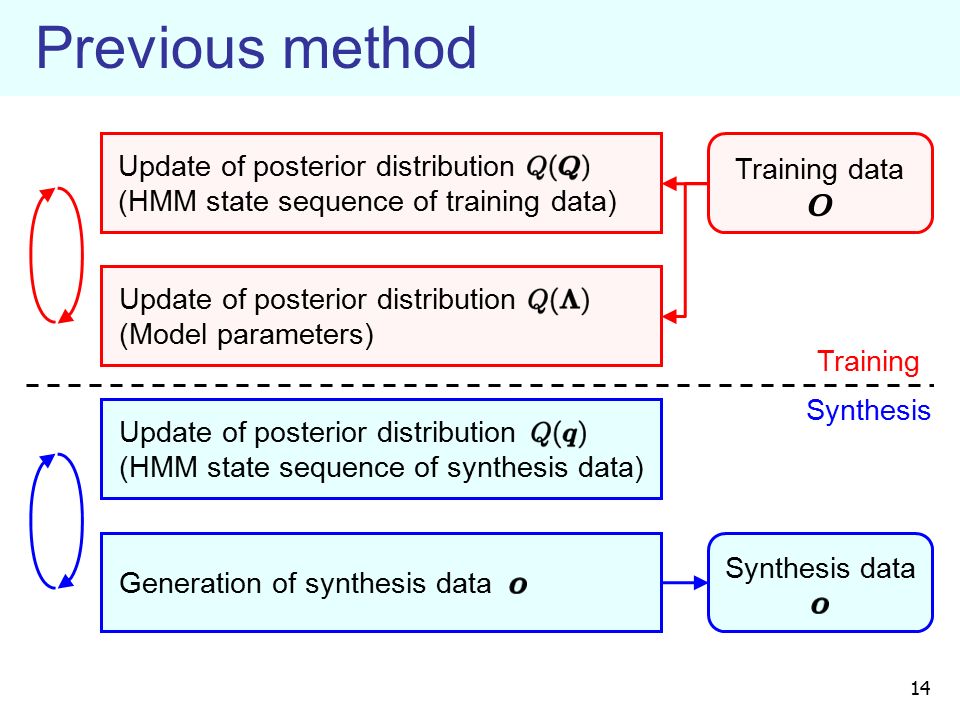 Previous method

Update of posterior distribution $Q(\boldsymbol{Q})$
(HMM state sequence of training data)

Training data
$\boldsymbol{O}$

Update of posterior distribution $Q(\boldsymbol{\Lambda})$
(Model parameters)

Training

Synthesis

Update of posterior distribution $Q(\boldsymbol{q})$
(HMM state sequence of synthesis data)

Generation of synthesis data $\boldsymbol{o}$

Synthesis data
$\boldsymbol{o}$

14